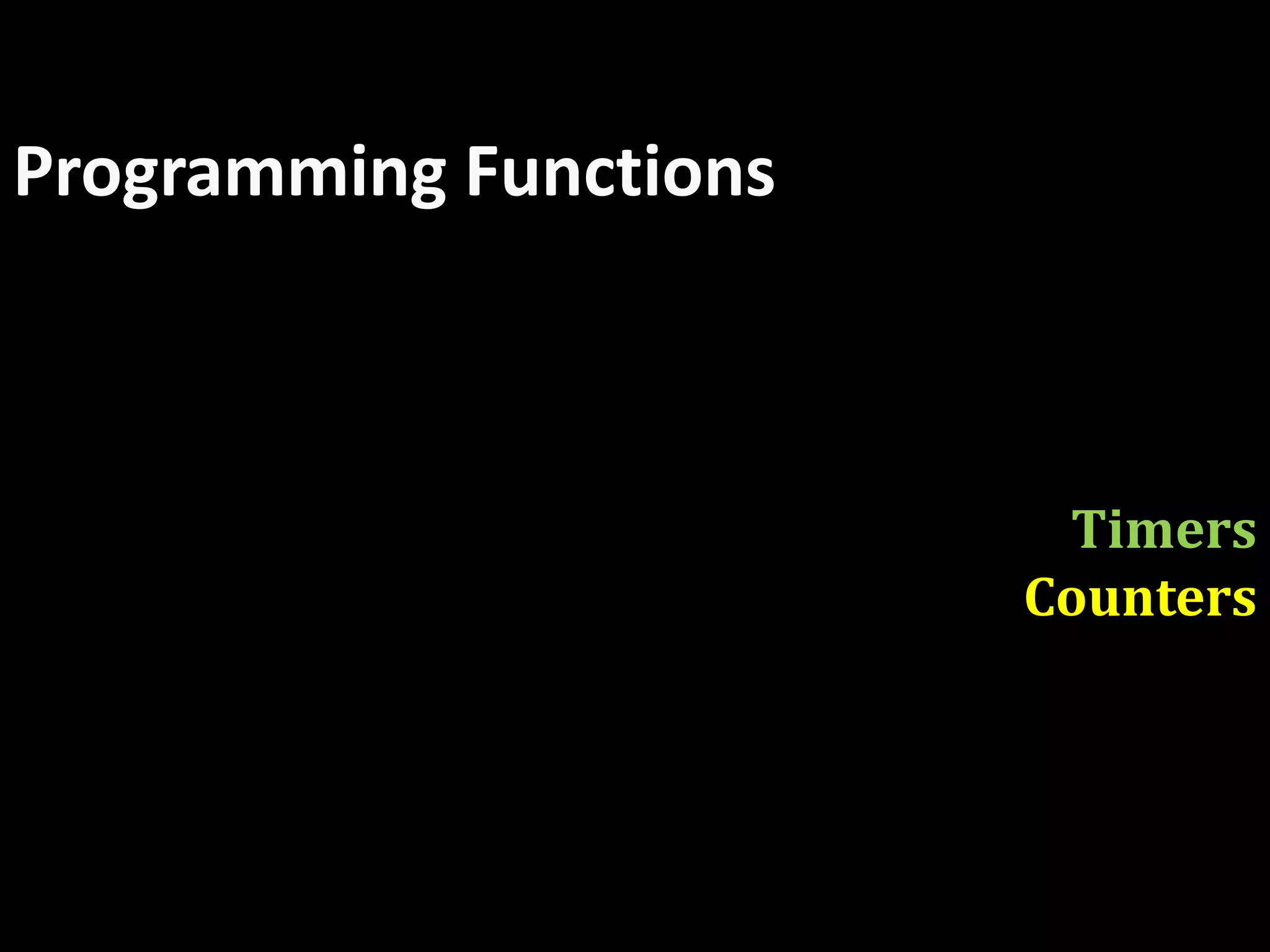 Programming Functions

Timers
Counters